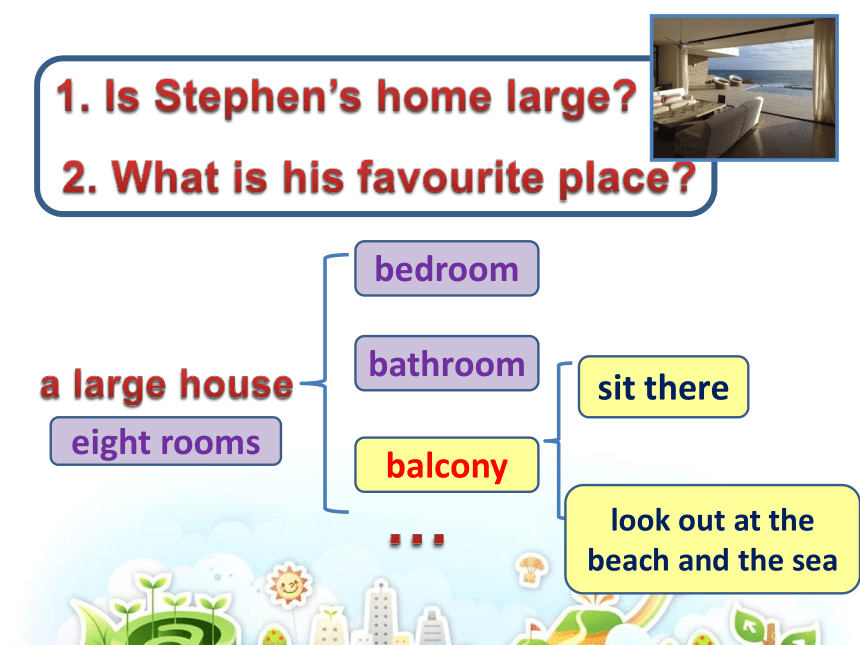 1. Is Stephen's home large?

2. What is his favourite place?

a large house

eight rooms

bedroom

bathroom

balcony

...

sit there

look out at the beach and the sea